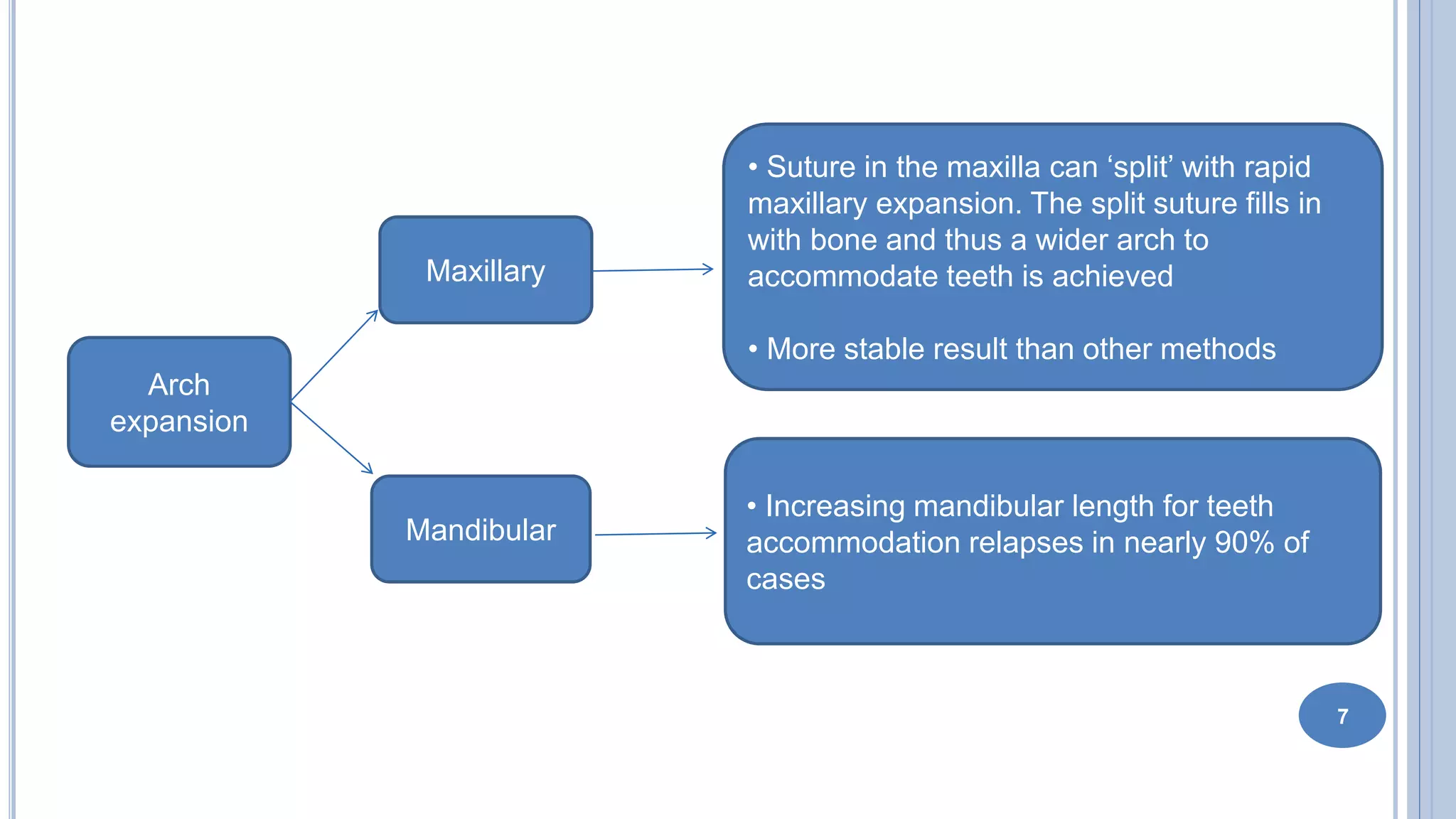 Arch expansion

Maxillary

• Suture in the maxilla can ‘split’ with rapid maxillary expansion. The split suture fills in with bone and thus a wider arch to accommodate teeth is achieved

• More stable result than other methods

Mandibular

• Increasing mandibular length for teeth accommodation relapses in nearly 90% of cases

7